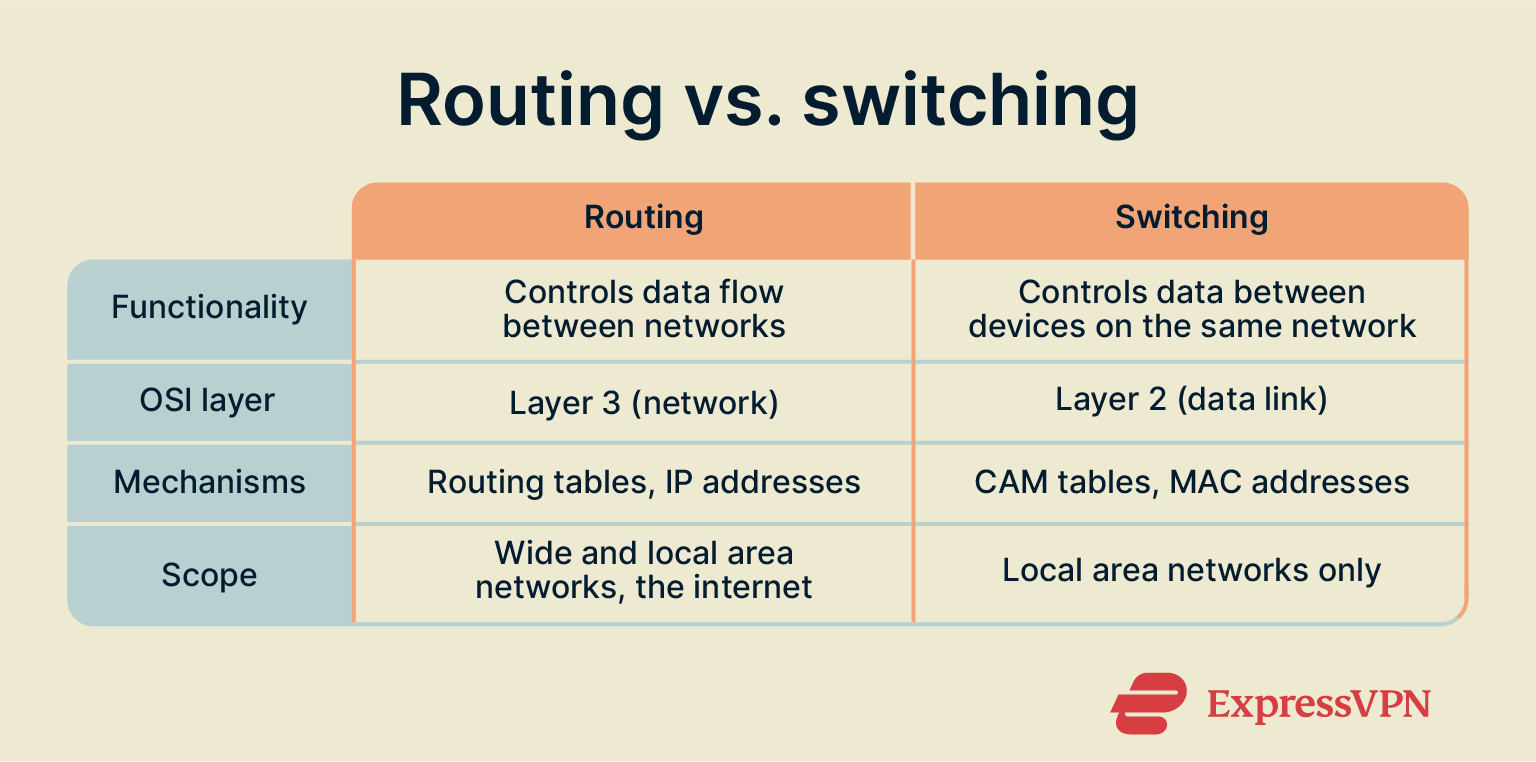 Routing vs. switching

| | Routing | Switching |
|---|---|---|
| Functionality | Controls data flow between networks | Controls data between devices on the same network |
| OSI layer | Layer 3 (network) | Layer 2 (data link) |
| Mechanisms | Routing tables, IP addresses | CAM tables, MAC addresses |
| Scope | Wide and local area networks, the internet | Local area networks only |

ExpressVPN